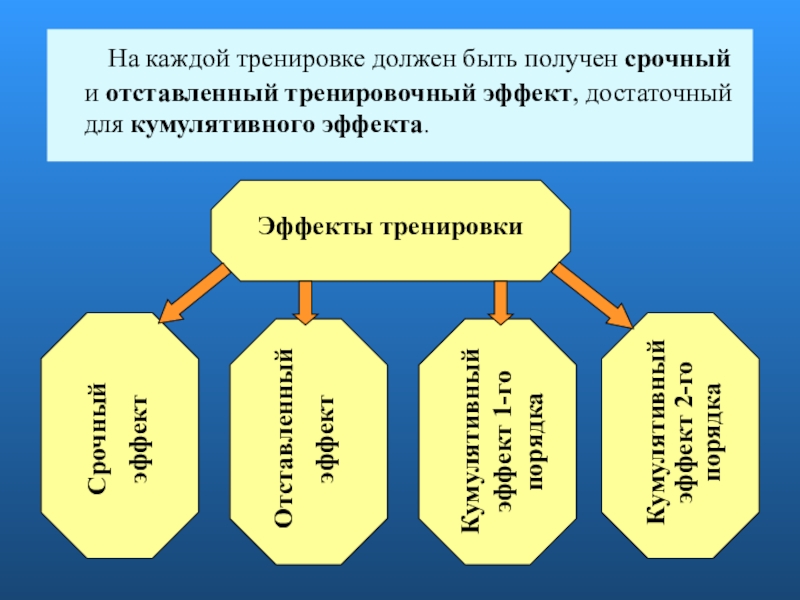 На каждой тренировке должен быть получен срочный и отставленный тренировочный эффект, достаточный для кумулятивного эффекта.

Эффекты тренировки

Срочный эффект

Отставленный эффект

Кумулятивный эффект 1-го порядка

Кумулятивный эффект 2-го порядка